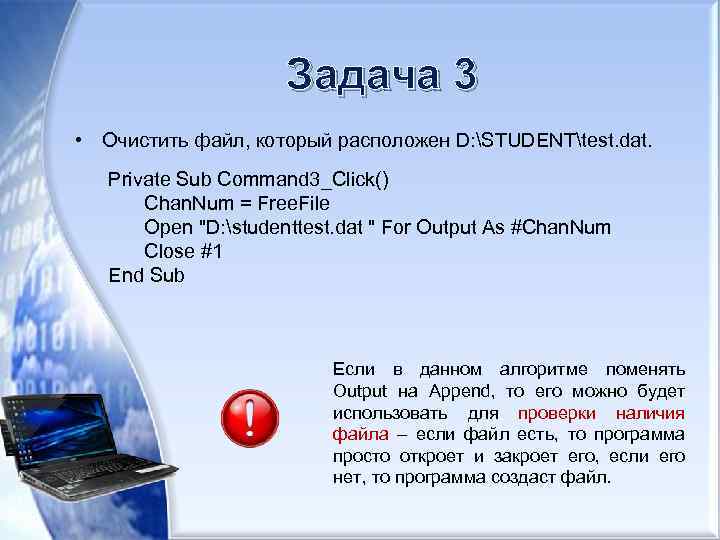 Задача 3

• Очистить файл, который расположен D:\STUDENT\test.dat.

Private Sub Command3_Click()
ChanNum = FreeFile
Open "D:\studenttest.dat " For Output As #ChanNum
Close #1
End Sub

Если в данном алгоритме поменять Output на Append, то его можно будет использовать для проверки наличия файла – если файл есть, то программа просто откроет и закроет его, если его нет, то программа создаст файл.